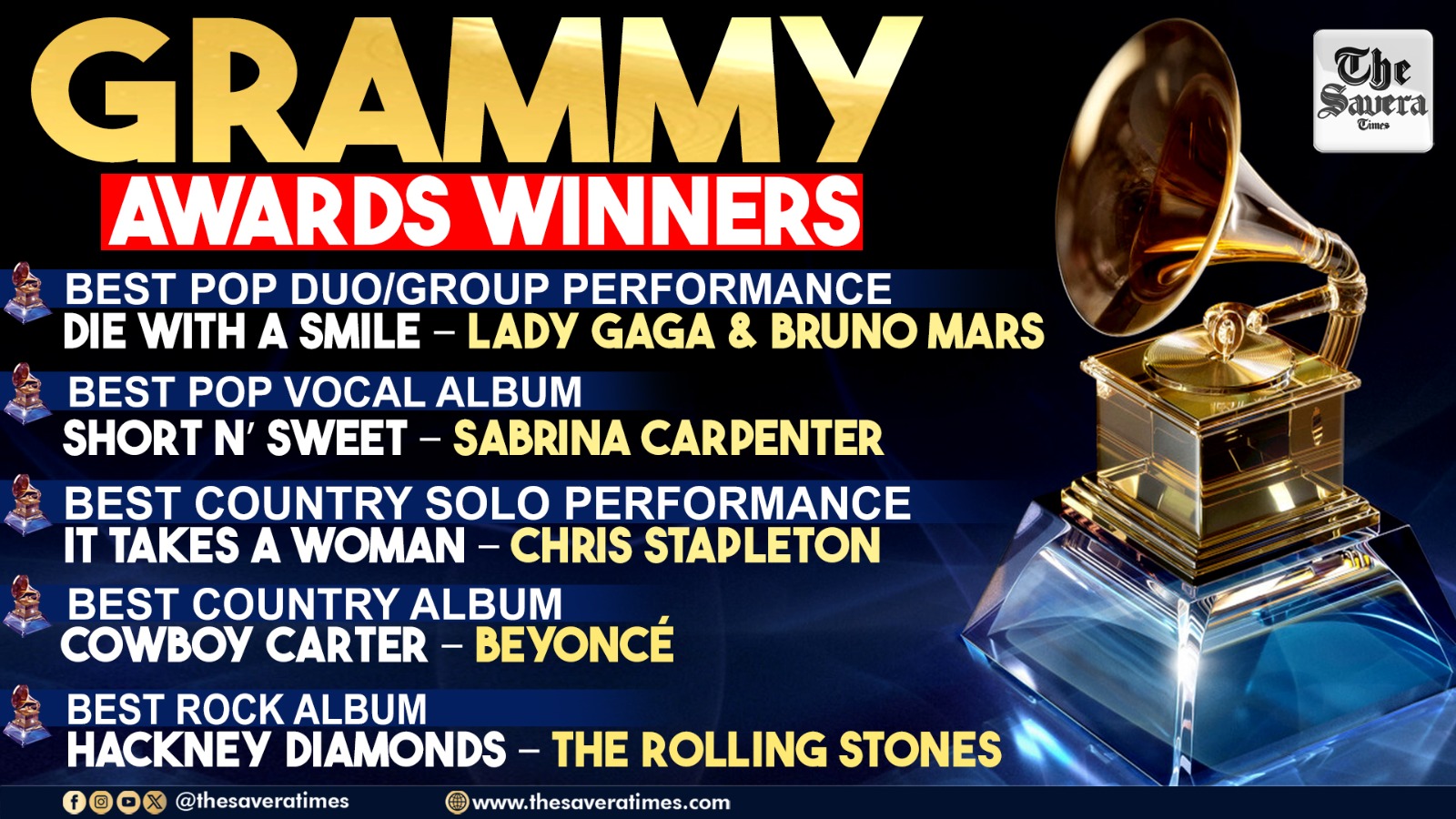 GRAMMY
AWARDS WINNERS

The Savera Times

BEST POP DUO/GROUP PERFORMANCE
DIE WITH A SMILE – LADY GAGA & BRUNO MARS

BEST POP VOCAL ALBUM
SHORT N' SWEET – SABRINA CARPENTER

BEST COUNTRY SOLO PERFORMANCE
IT TAKES A WOMAN – CHRIS STAPLETON

BEST COUNTRY ALBUM
COWBOY CARTER – BEYONCÉ

BEST ROCK ALBUM
HACKNEY DIAMONDS – THE ROLLING STONES

@thesaveratimes www.thesaveratimes.com